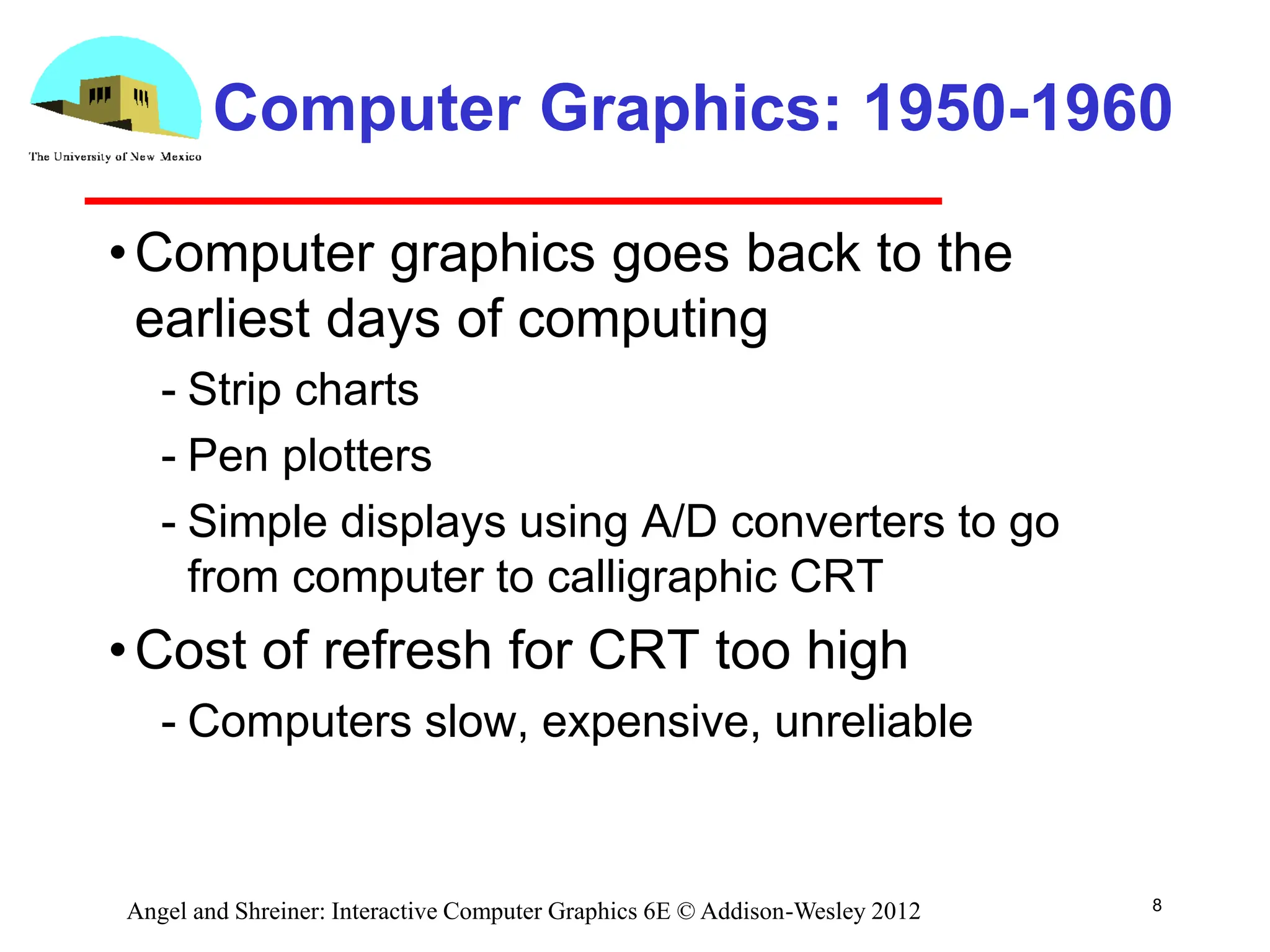 The University of New Mexico

Computer Graphics: 1950-1960

• Computer graphics goes back to the earliest days of computing
- Strip charts
- Pen plotters
- Simple displays using A/D converters to go from computer to calligraphic CRT

• Cost of refresh for CRT too high
- Computers slow, expensive, unreliable

Angel and Shreiner: Interactive Computer Graphics 6E © Addison-Wesley 2012

8